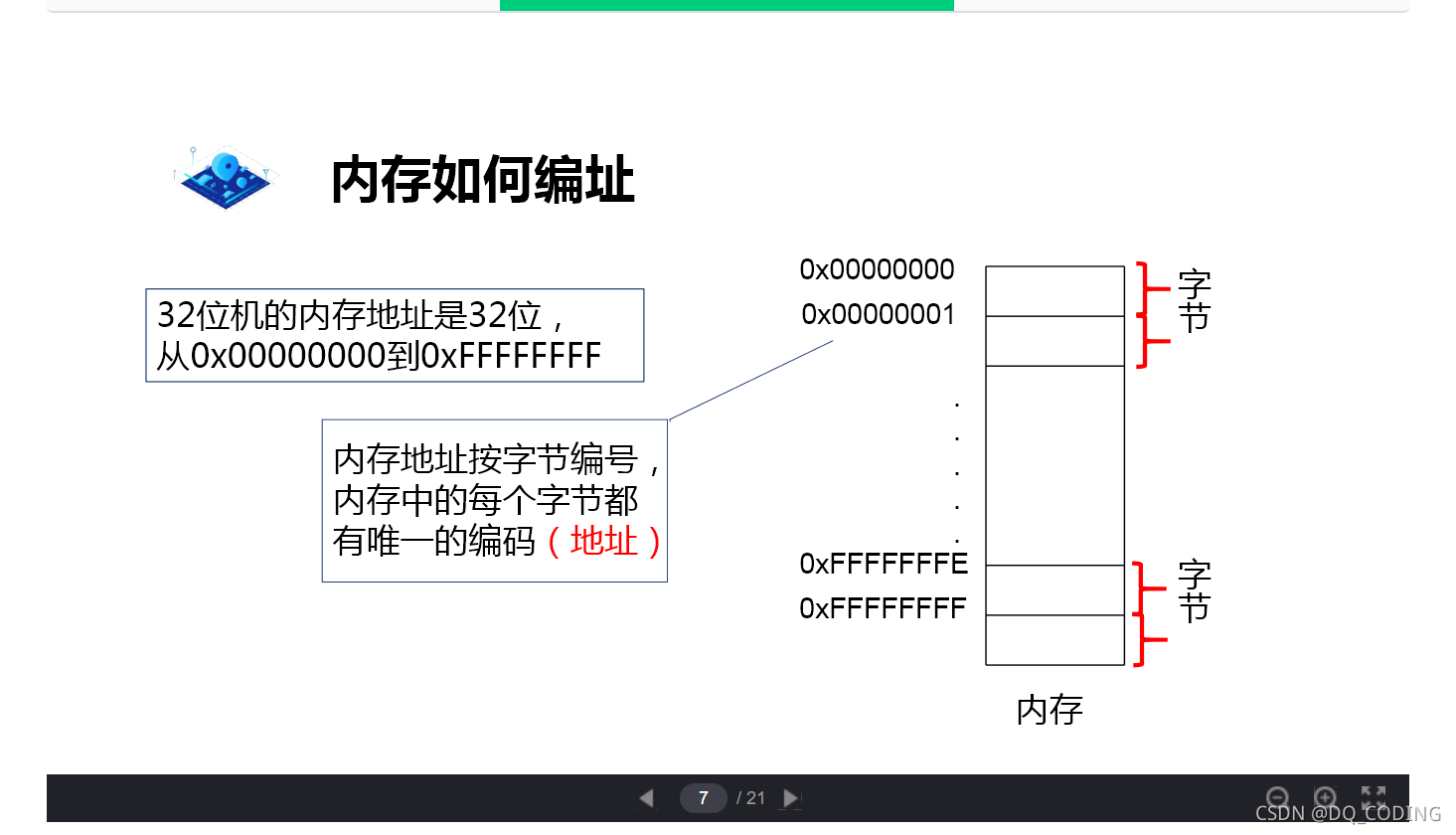 内存如何编址

32位机的内存地址是32位，从0x00000000到0xFFFFFFFF

内存地址按字节编号，内存中的每个字节都有唯一的编码（地址）

0x00000000
0x00000001

.
.
.
.
.

0xFFFFFFFE
0xFFFFFFFF

字节
字节

内存

7 / 21

CSDN @DQ_CODING